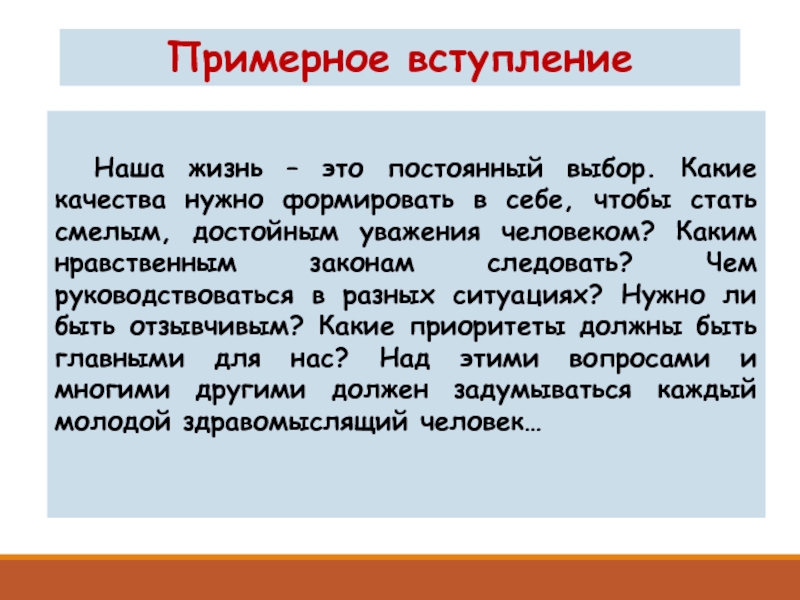 Примерное вступление

Наша жизнь – это постоянный выбор. Какие качества нужно формировать в себе, чтобы стать смелым, достойным уважения человеком? Каким нравственным законам следовать? Чем руководствоваться в разных ситуациях? Нужно ли быть отзывчивым? Какие приоритеты должны быть главными для нас? Над этими вопросами и многими другими должен задумываться каждый молодой здравомыслящий человек…